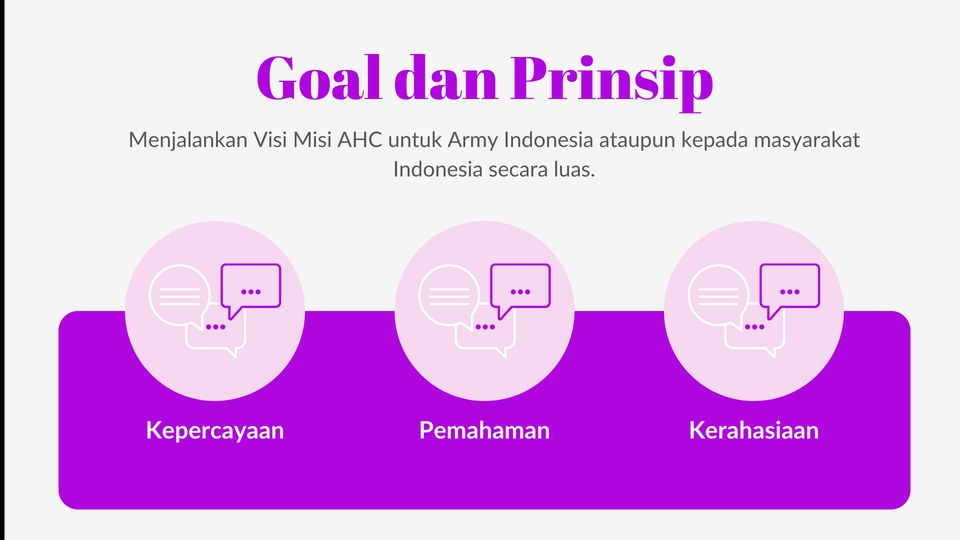 Goal dan Prinsip

Menjalankan Visi Misi AHC untuk Army Indonesia ataupun kepada masyarakat Indonesia secara luas.

Kepercayaan

Pemahaman

Kerahasiaan